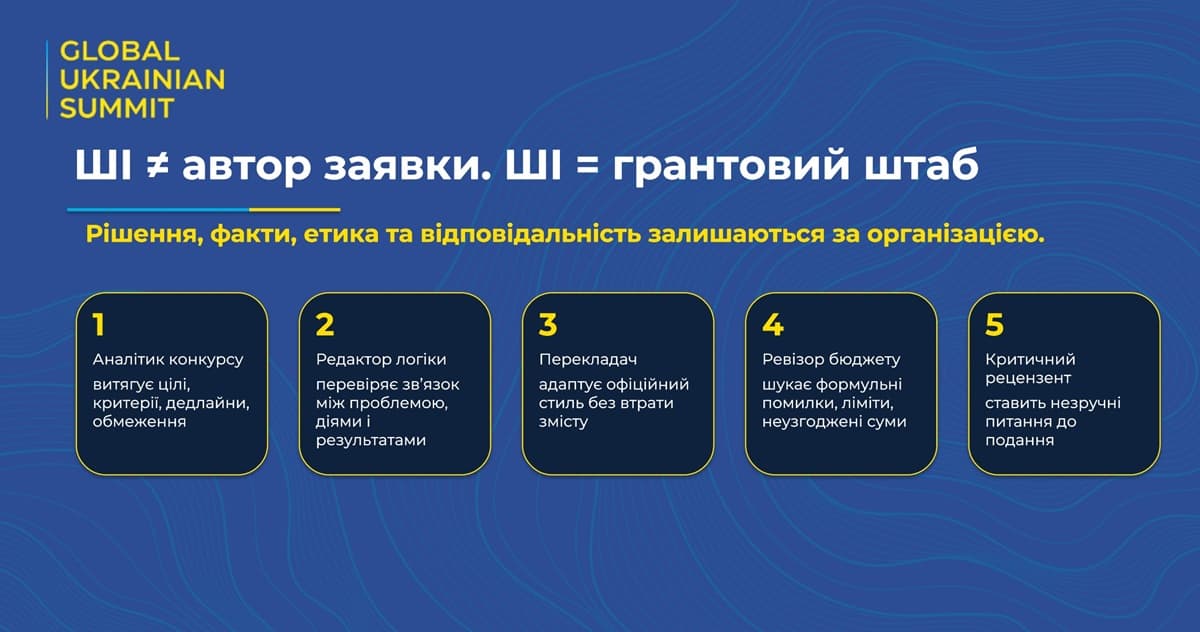 GLOBAL UKRAINIAN SUMMIT

ШІ ≠ автор заявки. ШІ = грантовий штаб

Рішення, факти, етика та відповідальність залишаються за організацією.

1
Аналітик конкурсу
витягує цілі, критерії, дедлайни, обмеження

2
Редактор логіки
перевіряє зв'язок між проблемою, діями і результатами

3
Перекладач
адаптує офіційний стиль без втрати змісту

4
Ревізор бюджету
шукає формульні помилки, ліміти, неузгоджені суми

5
Критичний рецензент
ставить незручні питання до подання